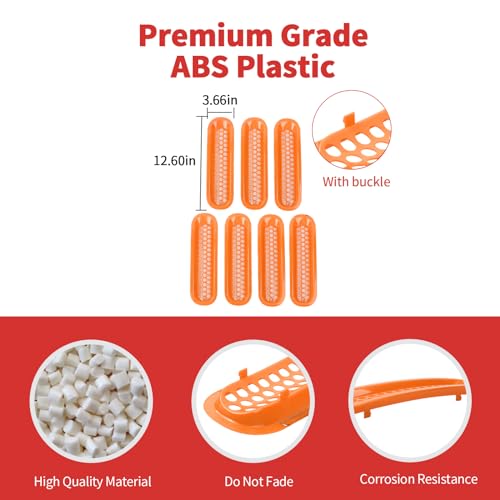 Premium Grade
ABS Plastic

3.66in

12.60in

With buckle

High Quality Material

Do Not Fade

Corrosion Resistance